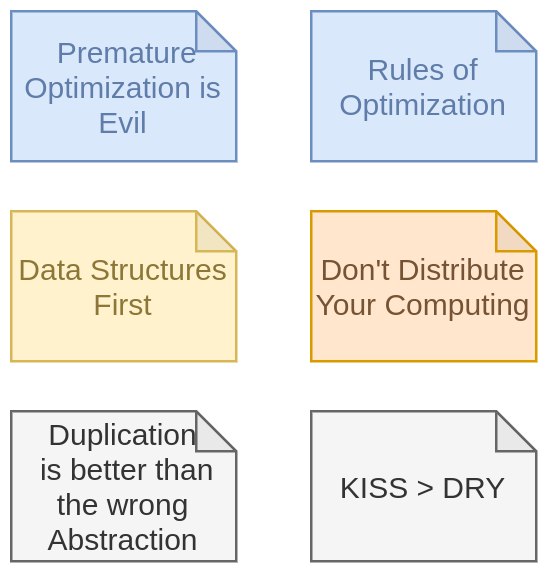 Premature Optimization is Evil

Rules of Optimization

Data Structures First

Don't Distribute Your Computing

Duplication is better than the wrong Abstraction

KISS > DRY